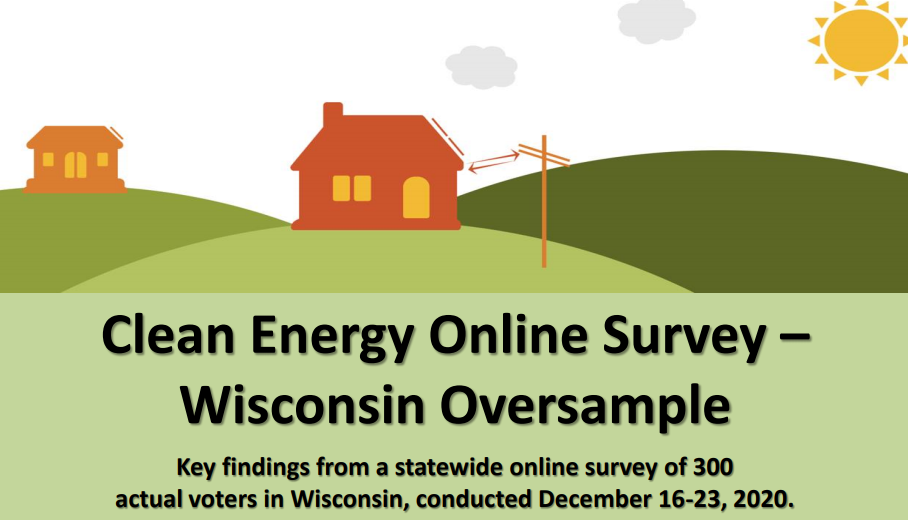 Clean Energy Online Survey – Wisconsin Oversample

Key findings from a statewide online survey of 300 actual voters in Wisconsin, conducted December 16-23, 2020.